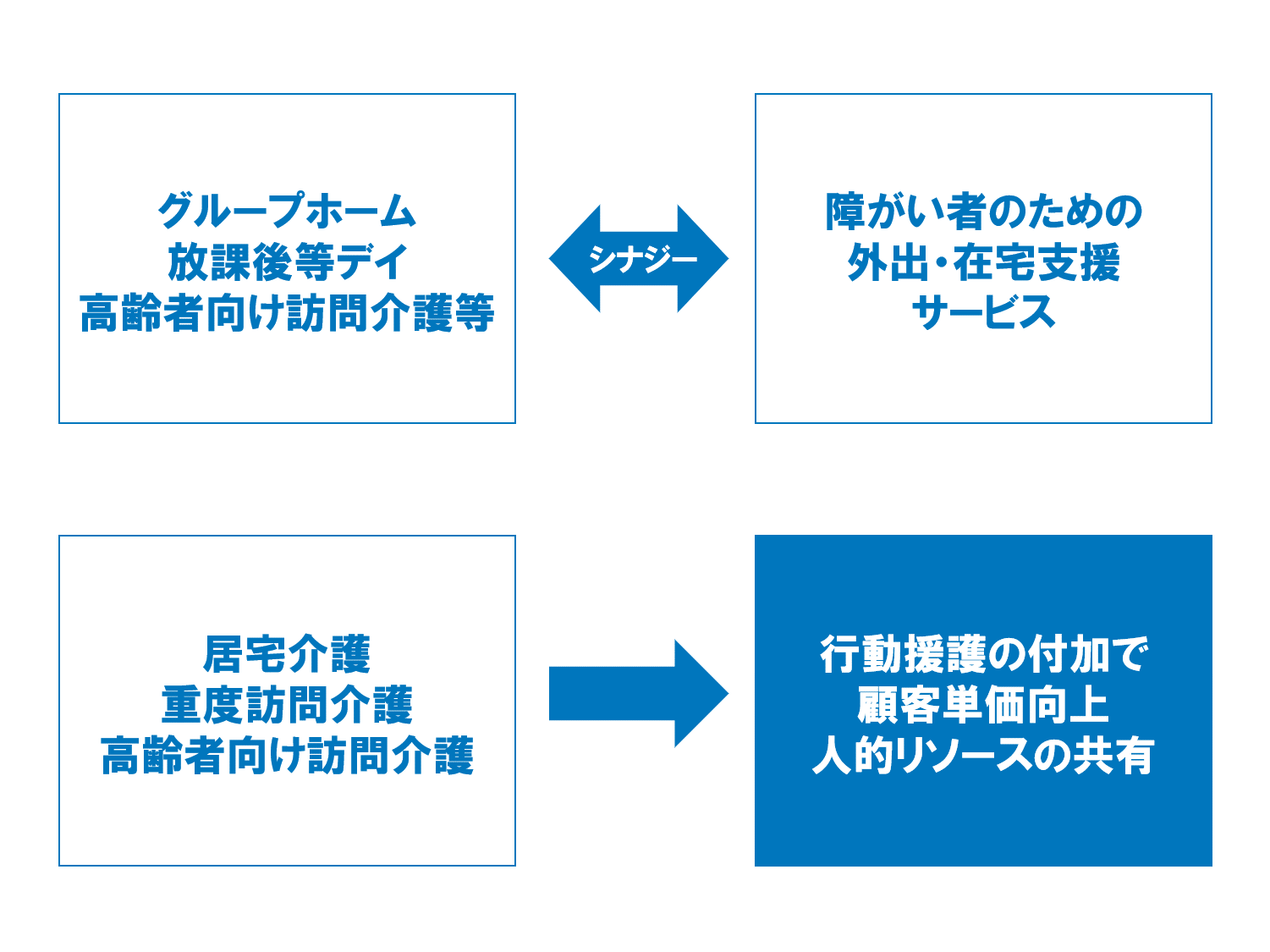 グループホーム
放課後等デイ
高齢者向け訪問介護等

シナジー

障がい者のための
外出・在宅支援
サービス

居宅介護
重度訪問介護
高齢者向け訪問介護

行動援護の付加で
顧客単価向上
人的リソースの共有